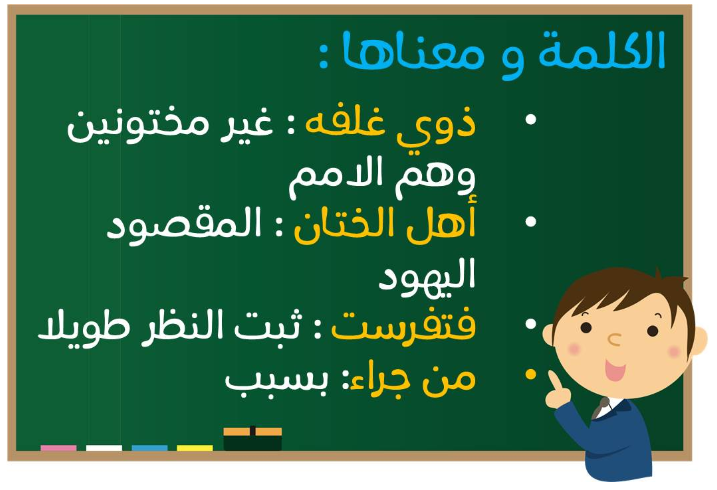 الكلمة و معناها :

• ذوي غلفه : غير مختونين وهم الامم
• أهل الختان : المقصود اليهود
• فتفرست : ثبت النظر طويلا
• من جراء: بسبب